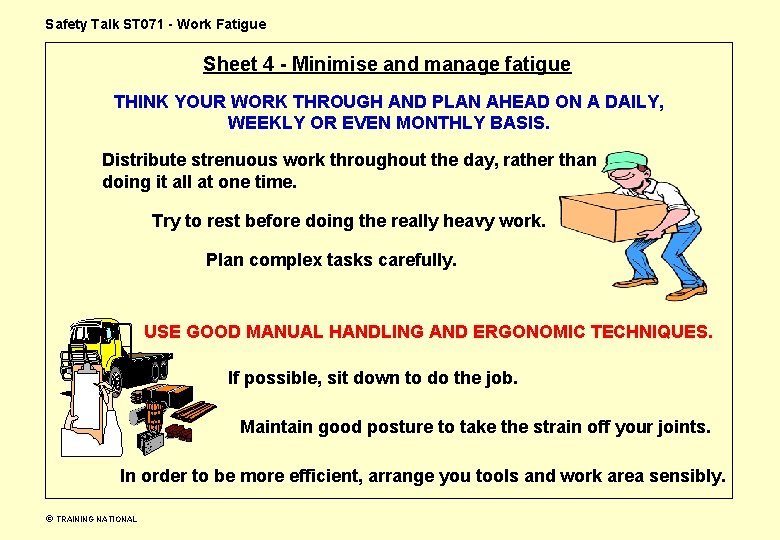 Safety Talk ST071 - Work Fatigue

Sheet 4 - Minimise and manage fatigue

THINK YOUR WORK THROUGH AND PLAN AHEAD ON A DAILY, WEEKLY OR EVEN MONTHLY BASIS.

Distribute strenuous work throughout the day, rather than doing it all at one time.

Try to rest before doing the really heavy work.

Plan complex tasks carefully.

USE GOOD MANUAL HANDLING AND ERGONOMIC TECHNIQUES.

If possible, sit down to do the job.

Maintain good posture to take the strain off your joints.

In order to be more efficient, arrange you tools and work area sensibly.

© TRAINING NATIONAL